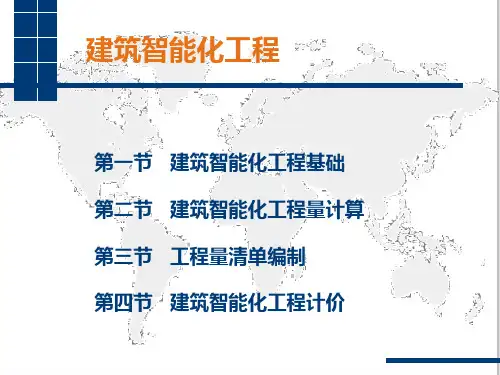 建筑智能化工程

第一节 建筑智能化工程基础

第二节 建筑智能化工程量计算

第三节 工程量清单编制

第四节 建筑智能化工程计价